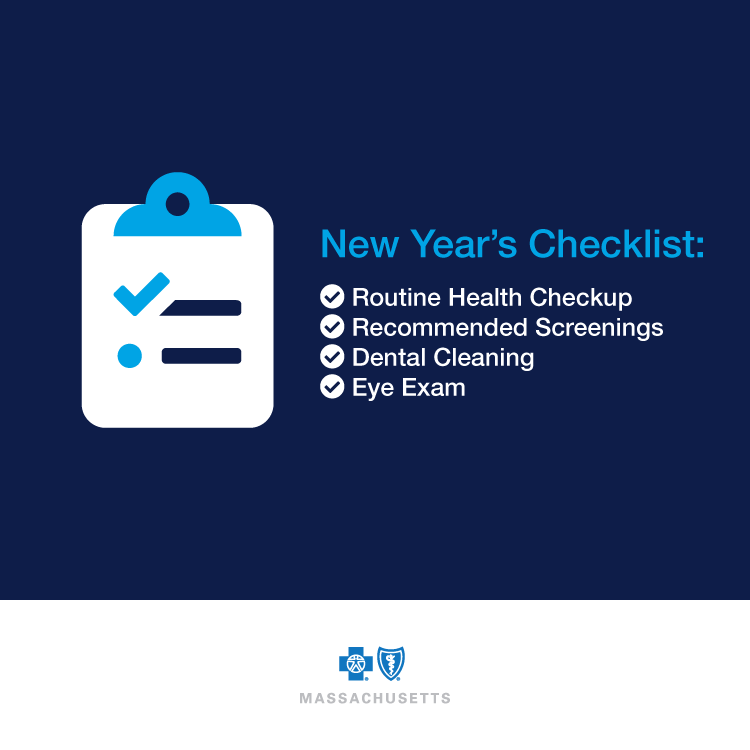 New Year's Checklist:

Routine Health Checkup
Recommended Screenings
Dental Cleaning
Eye Exam

MASSACHUSETTS